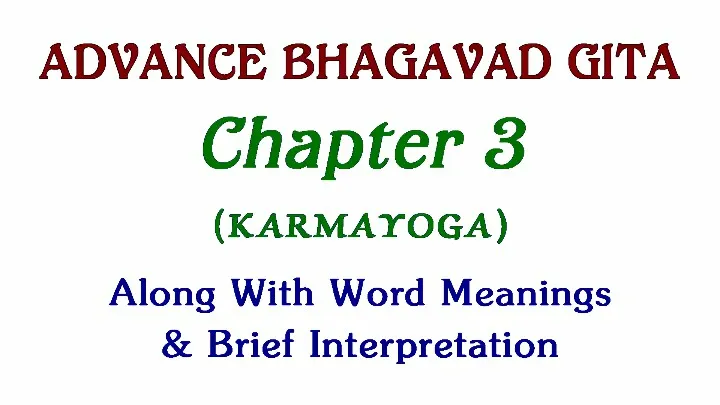 ADVANCE BHAGAVAD GITA

Chapter 3

(KARMAYOGA)

Along With Word Meanings & Brief Interpretation